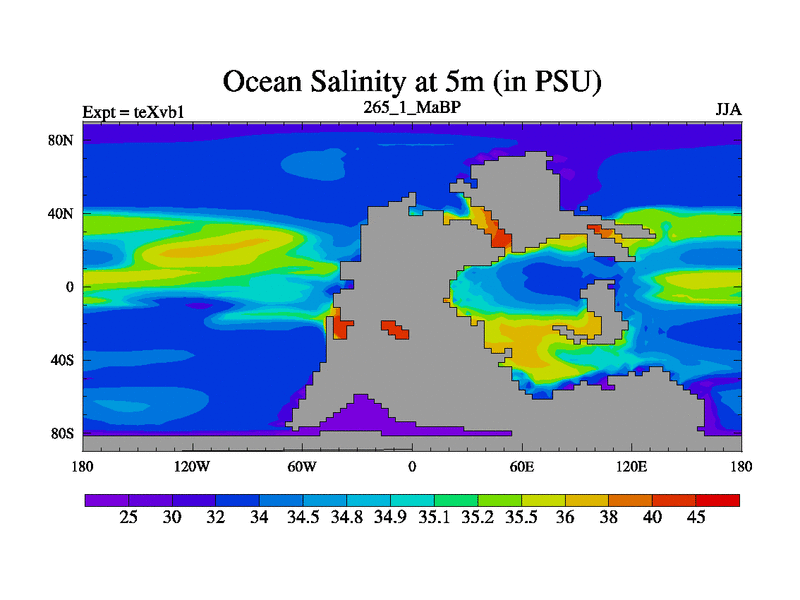 Ocean Salinity at 5m (in PSU)

Expt = teXvb1

265_1_MaBP

JJA

80N
40N
0
40S
80S

180
120W
60W
0
60E
120E
180

25 30 32 34 34.5 34.8 34.9 35.1 35.2 35.5 36 38 40 45